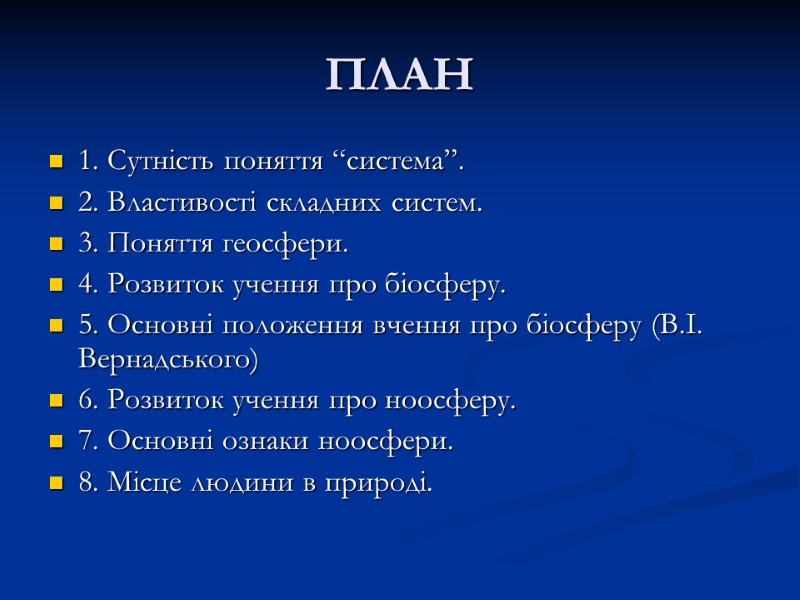 ПЛАН

1. Сутність поняття “система”.
2. Властивості складних систем.
3. Поняття геосфери.
4. Розвиток учення про біосферу.
5. Основні положення вчення про біосферу (В.І. Вернадського)
6. Розвиток учення про ноосферу.
7. Основні ознаки ноосфери.
8. Місце людини в природі.